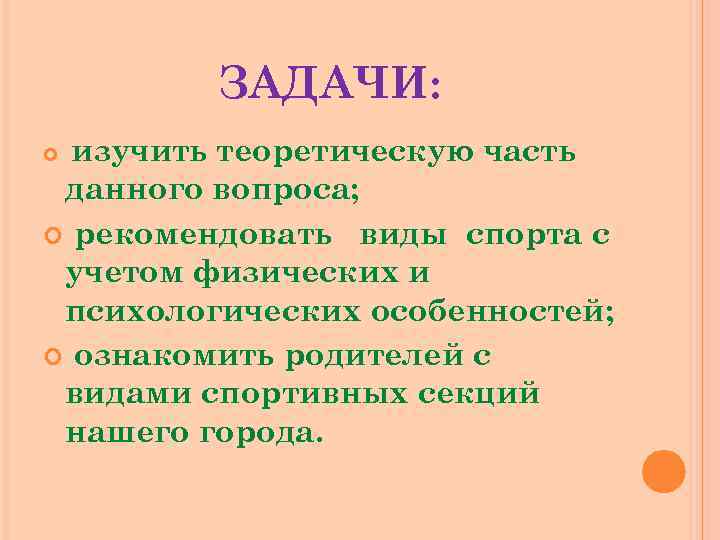 ЗАДАЧИ:

изучить теоретическую часть данного вопроса;

рекомендовать виды спорта с учетом физических и психологических особенностей;

ознакомить родителей с видами спортивных секций нашего города.